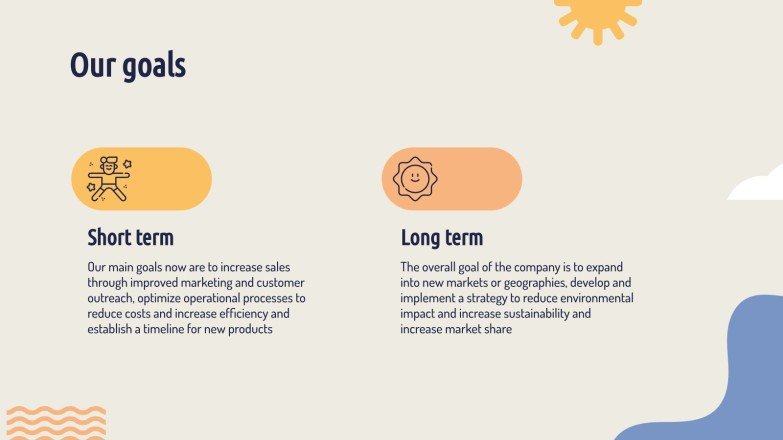 Our goals

Short term

Our main goals now are to increase sales through improved marketing and customer outreach, optimize operational processes to reduce costs and increase efficiency and establish a timeline for new products

Long term

The overall goal of the company is to expand into new markets or geographies, develop and implement a strategy to reduce environmental impact and increase sustainability and increase market share